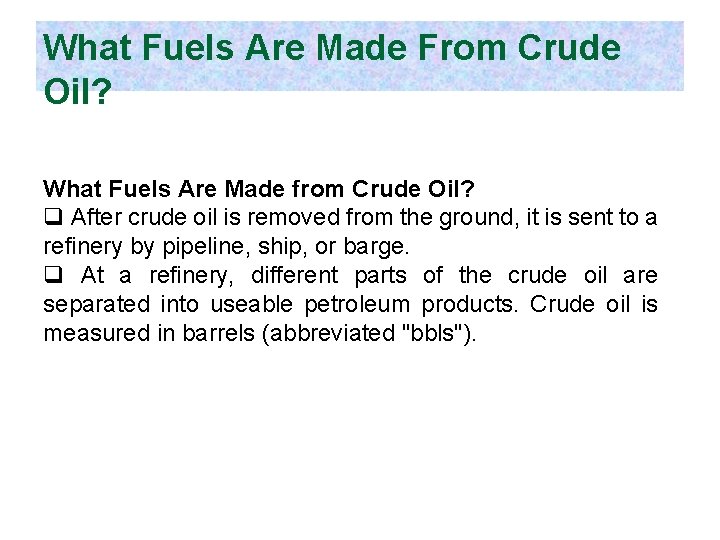 What Fuels Are Made From Crude Oil?

What Fuels Are Made from Crude Oil?
❑ After crude oil is removed from the ground, it is sent to a refinery by pipeline, ship, or barge.
❑ At a refinery, different parts of the crude oil are separated into useable petroleum products. Crude oil is measured in barrels (abbreviated "bbls").